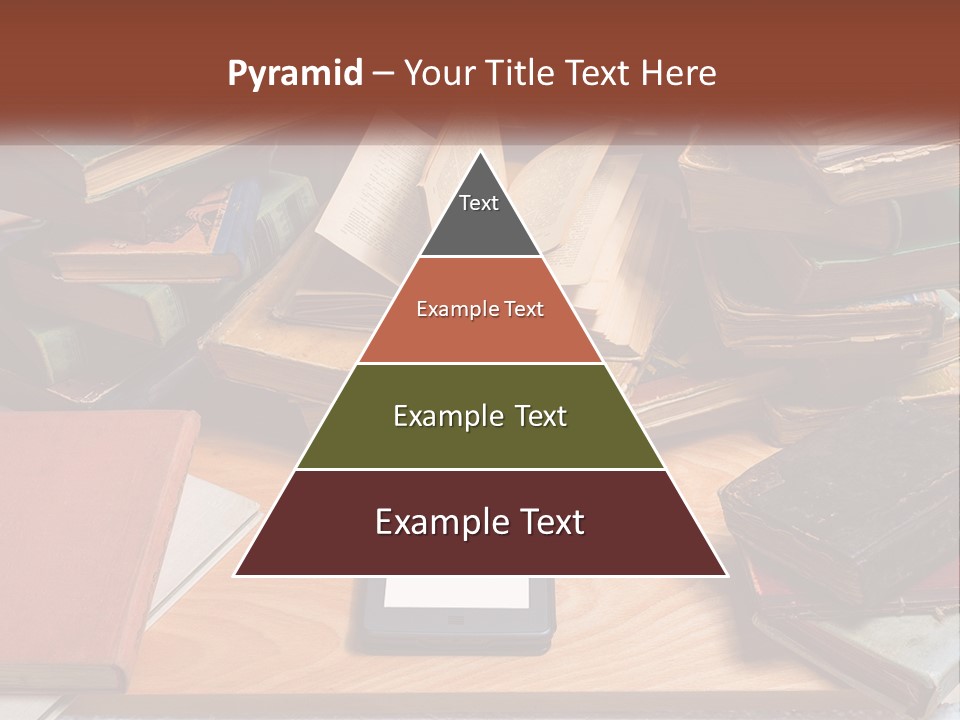 Pyramid – Your Title Text Here

Text

Example Text

Example Text

Example Text